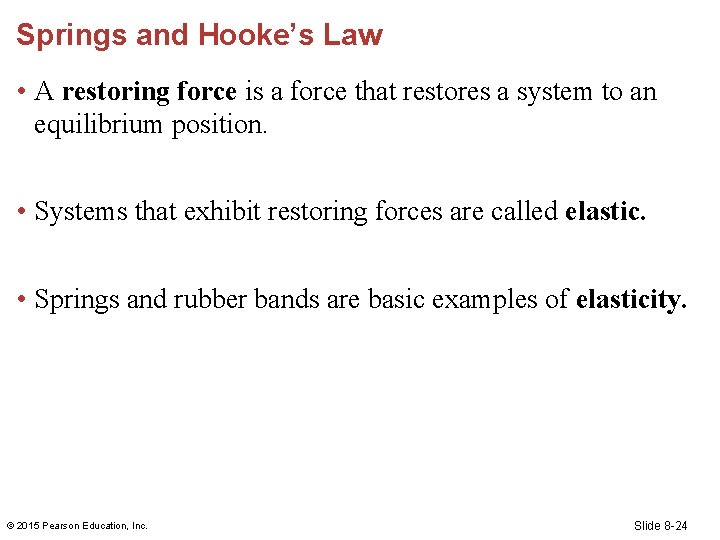 Springs and Hooke's Law

• A restoring force is a force that restores a system to an equilibrium position.

• Systems that exhibit restoring forces are called elastic.

• Springs and rubber bands are basic examples of elasticity.

© 2015 Pearson Education, Inc.

Slide 8-24